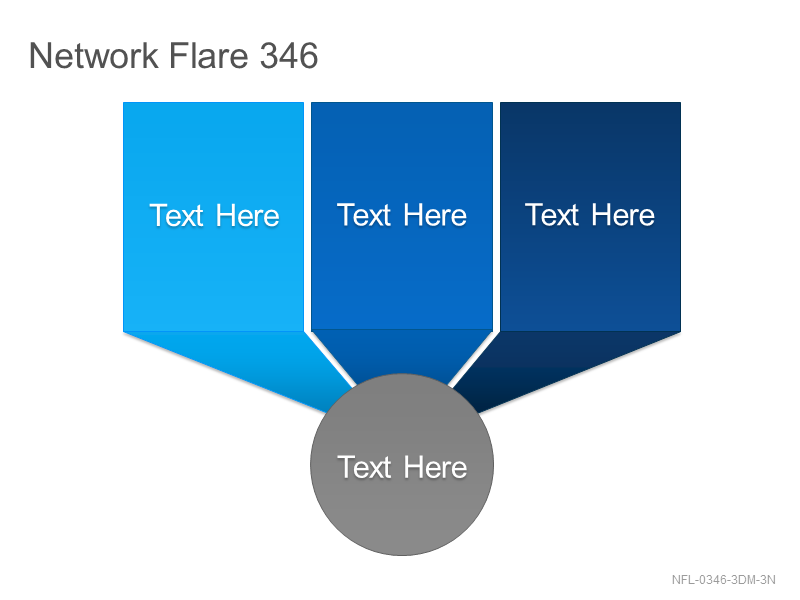 Network Flare 346

Text Here

Text Here

Text Here

Text Here

NFL-0346-3DM-3N